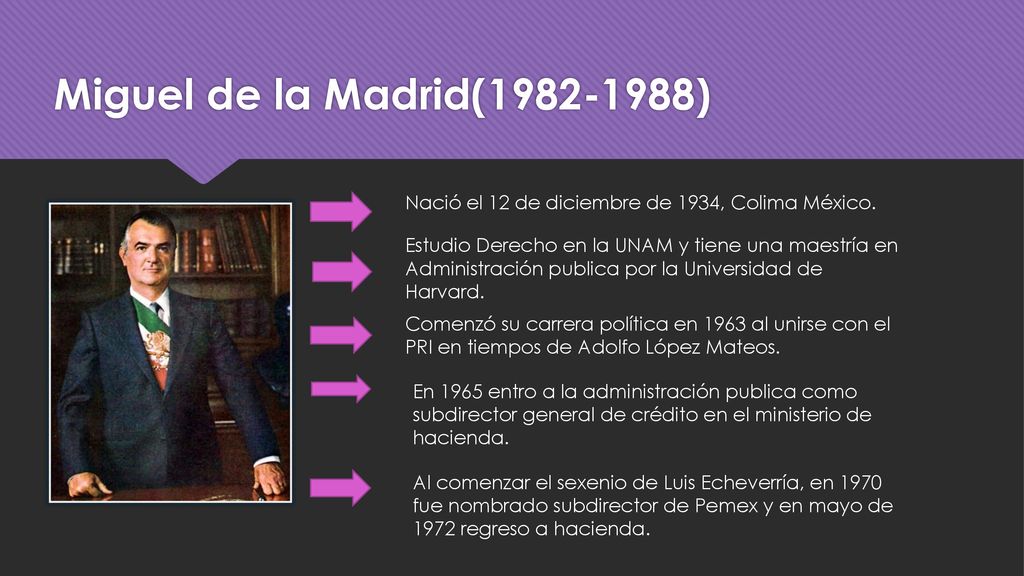 Miguel de la Madrid(1982-1988)

Nació el 12 de diciembre de 1934, Colima México.

Estudio Derecho en la UNAM y tiene una maestría en Administración publica por la Universidad de Harvard.

Comenzó su carrera política en 1963 al unirse con el PRI en tiempos de Adolfo López Mateos.

En 1965 entro a la administración publica como subdirector general de crédito en el ministerio de hacienda.

Al comenzar el sexenio de Luis Echeverría, en 1970 fue nombrado subdirector de Pemex y en mayo de 1972 regreso a hacienda.